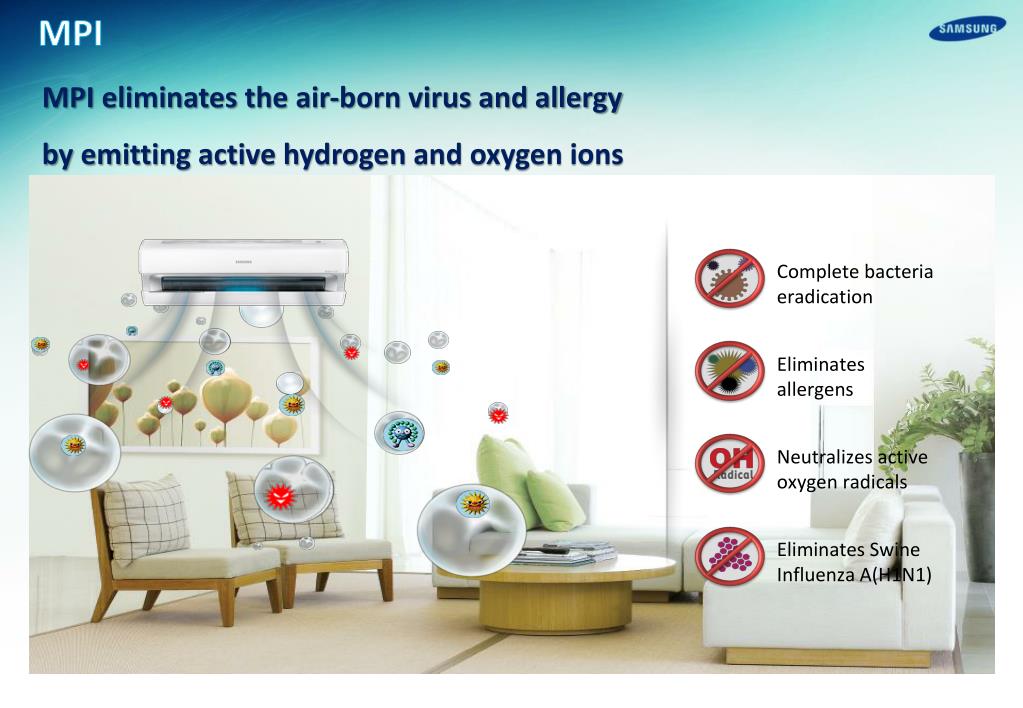 MPI

SAMSUNG

MPI eliminates the air-born virus and allergy

by emitting active hydrogen and oxygen ions

SAMSUNG

Complete bacteria eradication

Eliminates allergens

OH radical

Neutralizes active oxygen radicals

Eliminates Swine Influenza A(H1N1)